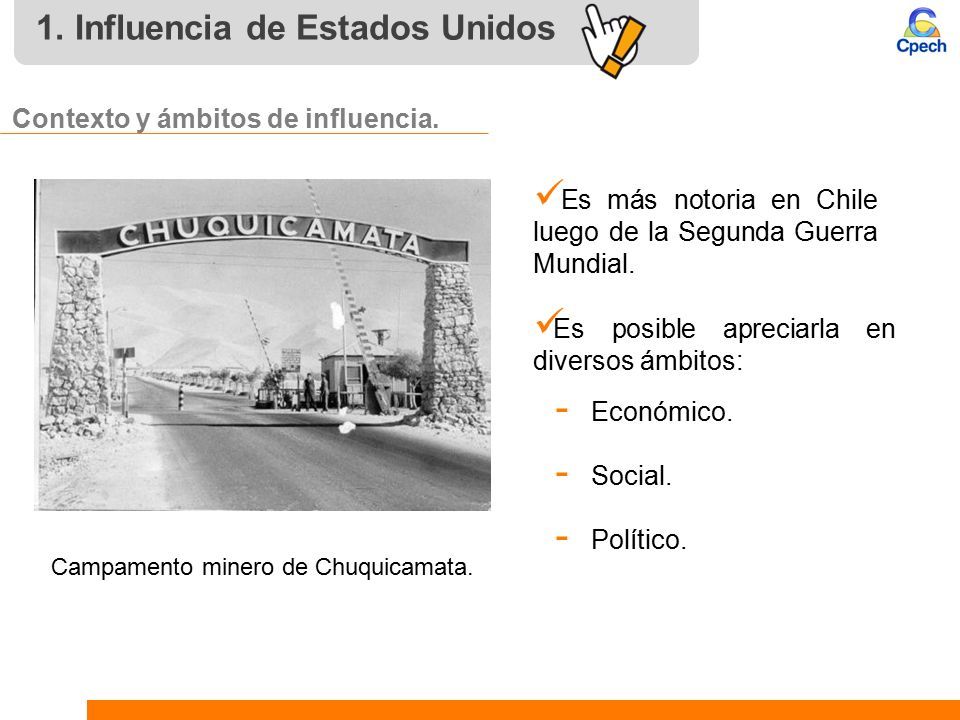 1. Influencia de Estados Unidos

Cpech

Contexto y ámbitos de influencia.

CHUQUICAMATA

Campamento minero de Chuquicamata.

✓Es más notoria en Chile luego de la Segunda Guerra Mundial.

✓Es posible apreciarla en diversos ámbitos:

- Económico.
- Social.
- Político.